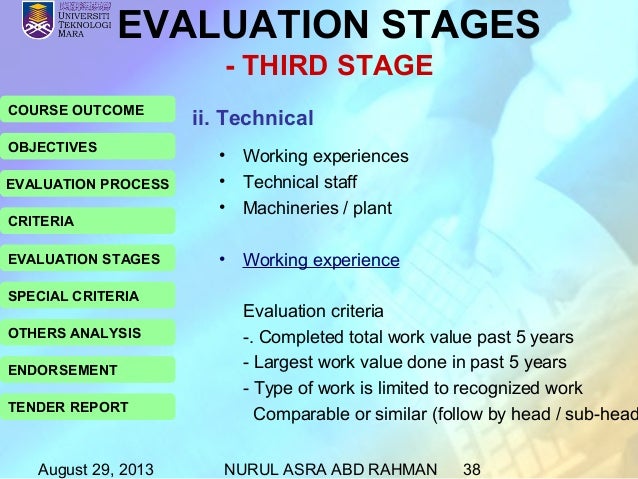 UNIVERSITI TEKNOLOGI MARA

EVALUATION STAGES
- THIRD STAGE

COURSE OUTCOME
OBJECTIVES
EVALUATION PROCESS
CRITERIA
EVALUATION STAGES
SPECIAL CRITERIA
OTHERS ANALYSIS
ENDORSEMENT
TENDER REPORT

ii. Technical

• Working experiences
• Technical staff
• Machineries / plant

• Working experience

Evaluation criteria
-. Completed total work value past 5 years
- Largest work value done in past 5 years
- Type of work is limited to recognized work Comparable or similar (follow by head / sub-head

August 29, 2013 NURUL ASRA ABD RAHMAN 38